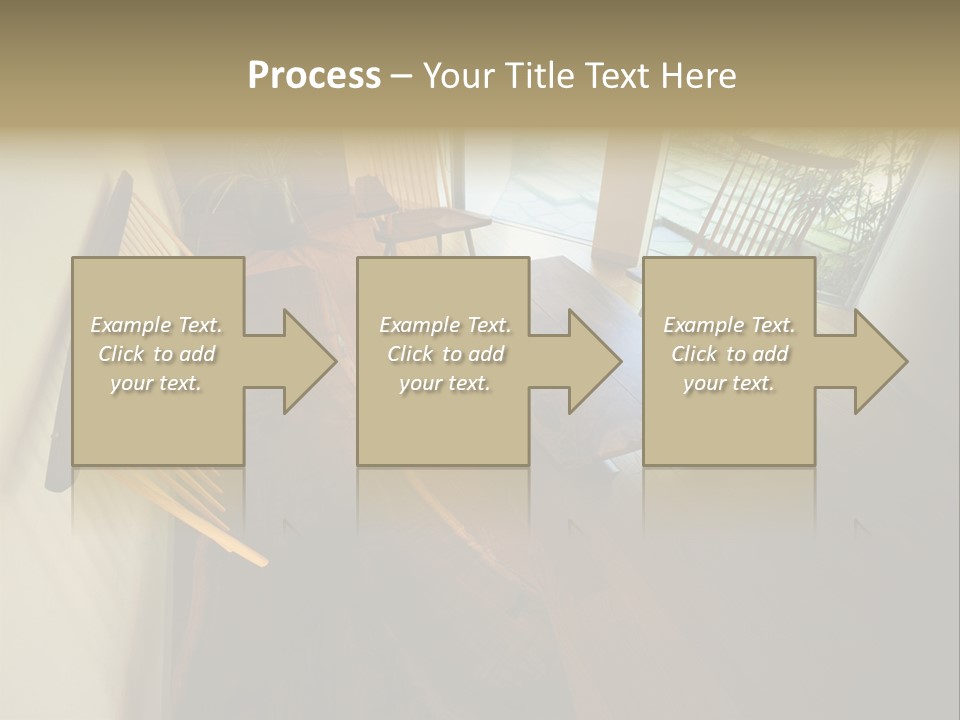 Process – Your Title Text Here

Example Text. Click to add your text.

Example Text. Click to add your text.

Example Text. Click to add your text.